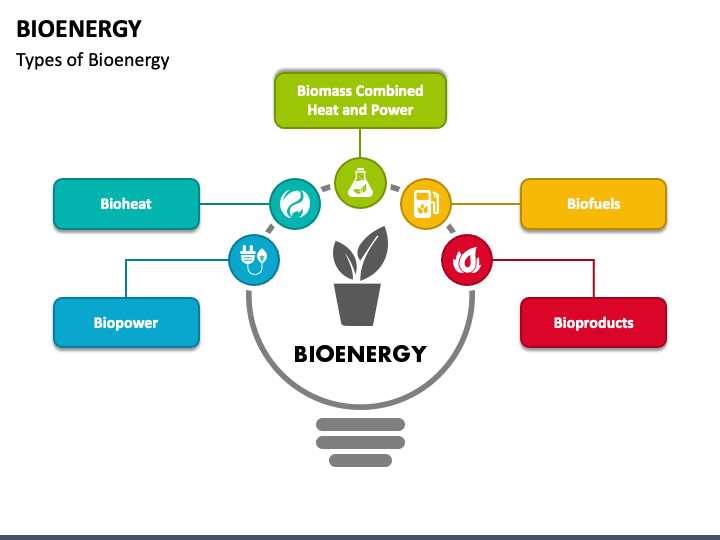 BIOENERGY

Types of Bioenergy

Biomass Combined Heat and Power

Bioheat

Biofuels

Biopower

Bioproducts

BIOENERGY